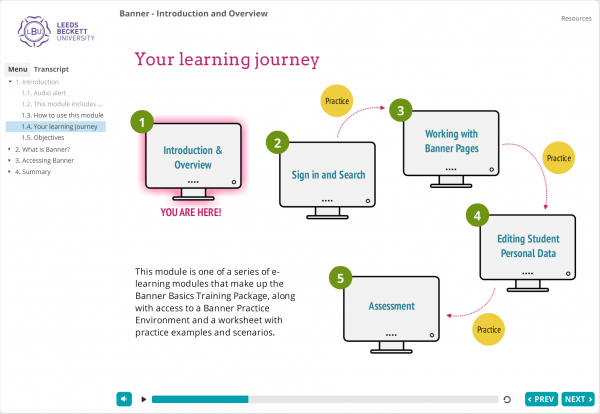 LBU LEEDS BECKETT UNIVERSITY

Banner - Introduction and Overview

Resources

Menu Transcript

1. Introduction
1.1. Audio alert
1.2. This module includes ...
1.3. How to use this module
1.4. Your learning journey
1.5. Objectives
2. What is Banner?
3. Accessing Banner
4. Summary

Your learning journey

1 Introduction & Overview
YOU ARE HERE!

2 Sign in and Search

Practice

3 Working with Banner Pages

Practice

4 Editing Student Personal Data

Practice

5 Assessment

This module is one of a series of e-learning modules that make up the Banner Basics Training Package, along with access to a Banner Practice Environment and a worksheet with practice examples and scenarios.

PREV NEXT